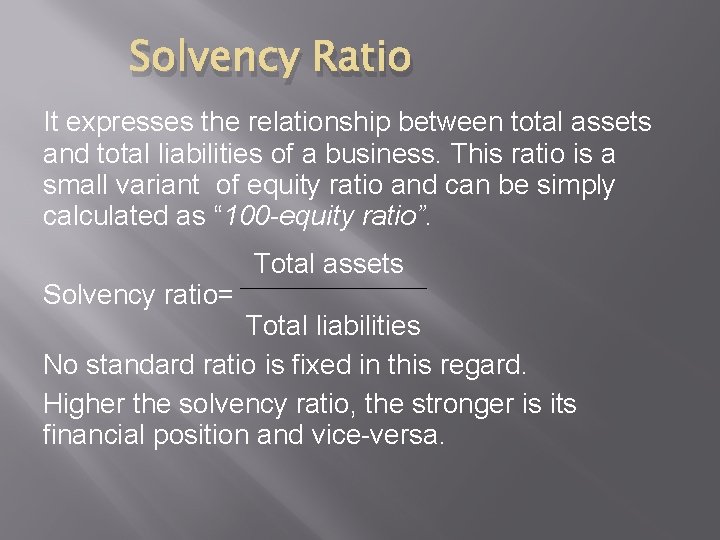 Solvency Ratio

It expresses the relationship between total assets and total liabilities of a business. This ratio is a small variant of equity ratio and can be simply calculated as “100-equity ratio”.

Solvency ratio= $\frac{\text{Total assets}}{\text{Total liabilities}}$

No standard ratio is fixed in this regard.

Higher the solvency ratio, the stronger is its financial position and vice-versa.